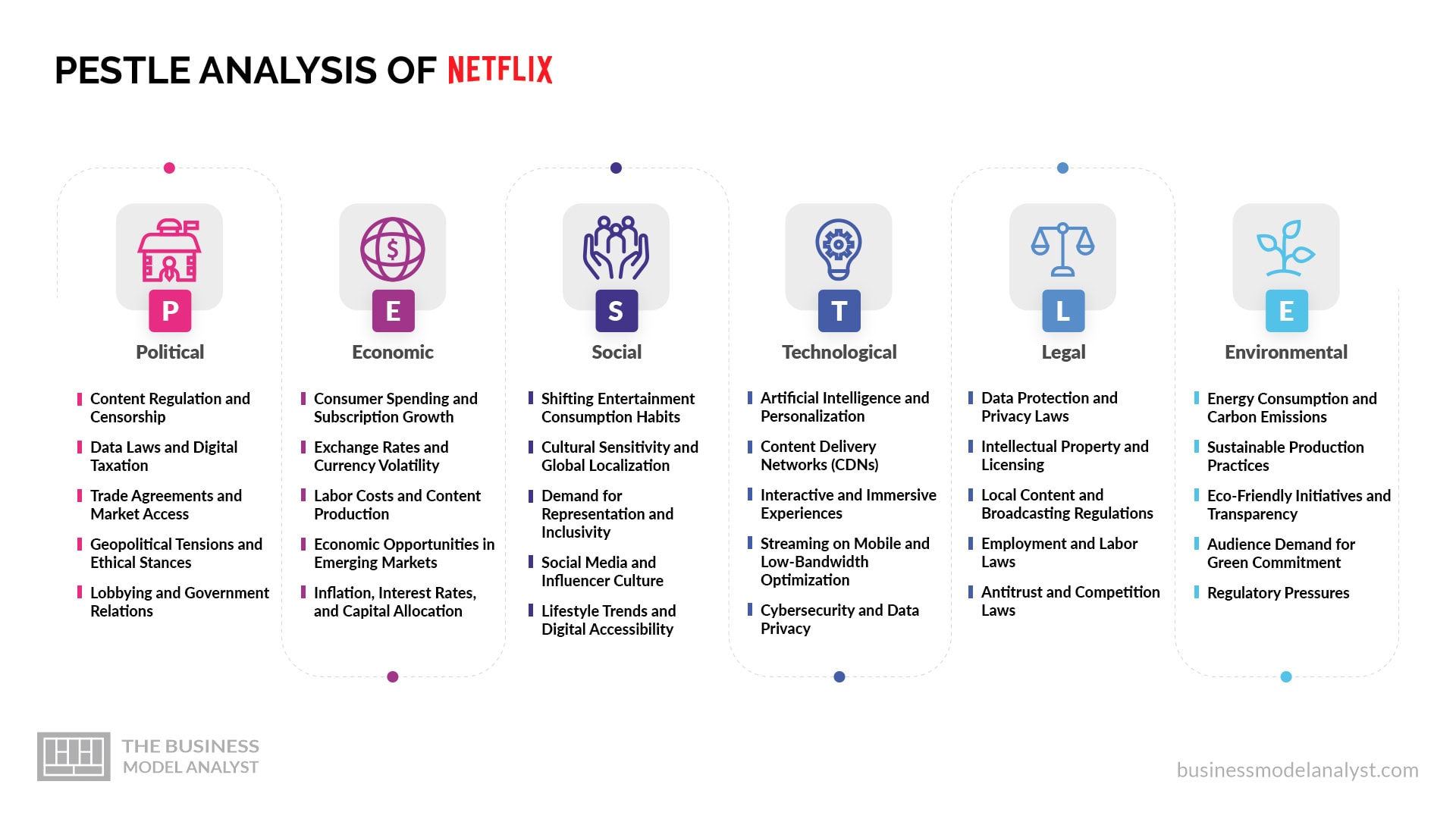 PESTLE ANALYSIS OF NETFLIX

P
Political

Content Regulation and Censorship
Data Laws and Digital Taxation
Trade Agreements and Market Access
Geopolitical Tensions and Ethical Stances
Lobbying and Government Relations

E
Economic

Consumer Spending and Subscription Growth
Exchange Rates and Currency Volatility
Labor Costs and Content Production
Economic Opportunities in Emerging Markets
Inflation, Interest Rates, and Capital Allocation

S
Social

Shifting Entertainment Consumption Habits
Cultural Sensitivity and Global Localization
Demand for Representation and Inclusivity
Social Media and Influencer Culture
Lifestyle Trends and Digital Accessibility

T
Technological

Artificial Intelligence and Personalization
Content Delivery Networks (CDNs)
Interactive and Immersive Experiences
Streaming on Mobile and Low-Bandwidth Optimization
Cybersecurity and Data Privacy

L
Legal

Data Protection and Privacy Laws
Intellectual Property and Licensing
Local Content and Broadcasting Regulations
Employment and Labor Laws
Antitrust and Competition Laws

E
Environmental

Energy Consumption and Carbon Emissions
Sustainable Production Practices
Eco-Friendly Initiatives and Transparency
Audience Demand for Green Commitment
Regulatory Pressures

THE BUSINESS MODEL ANALYST

businessmodelanalyst.com